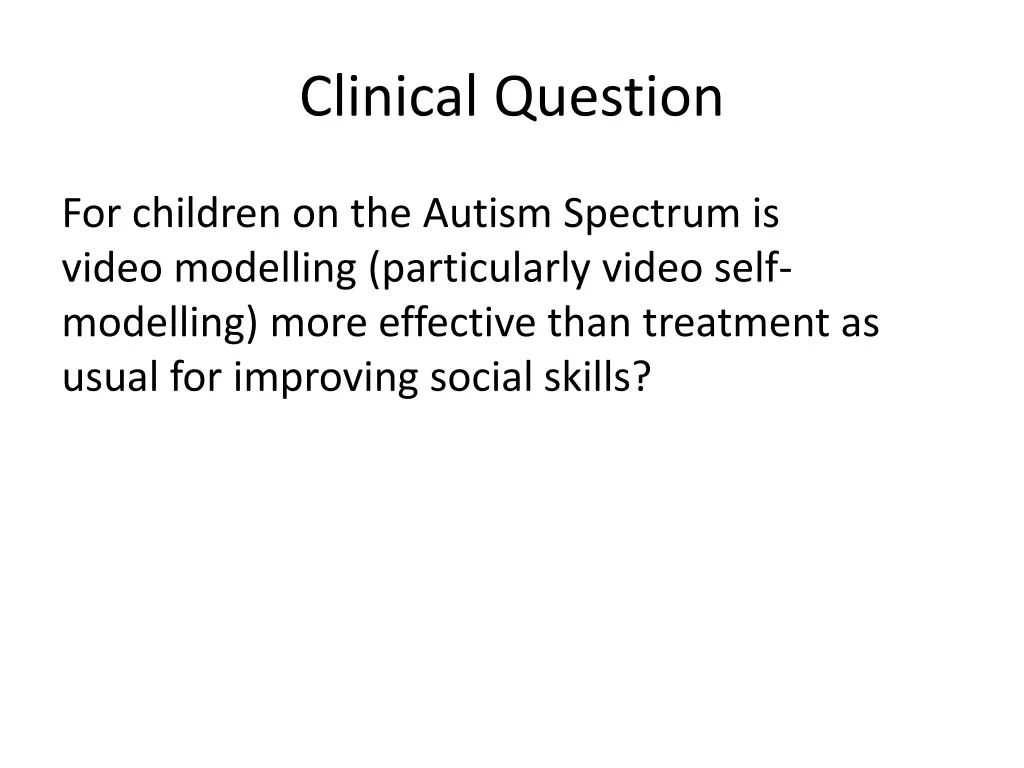 Clinical Question

For children on the Autism Spectrum is video modelling (particularly video self-modelling) more effective than treatment as usual for improving social skills?